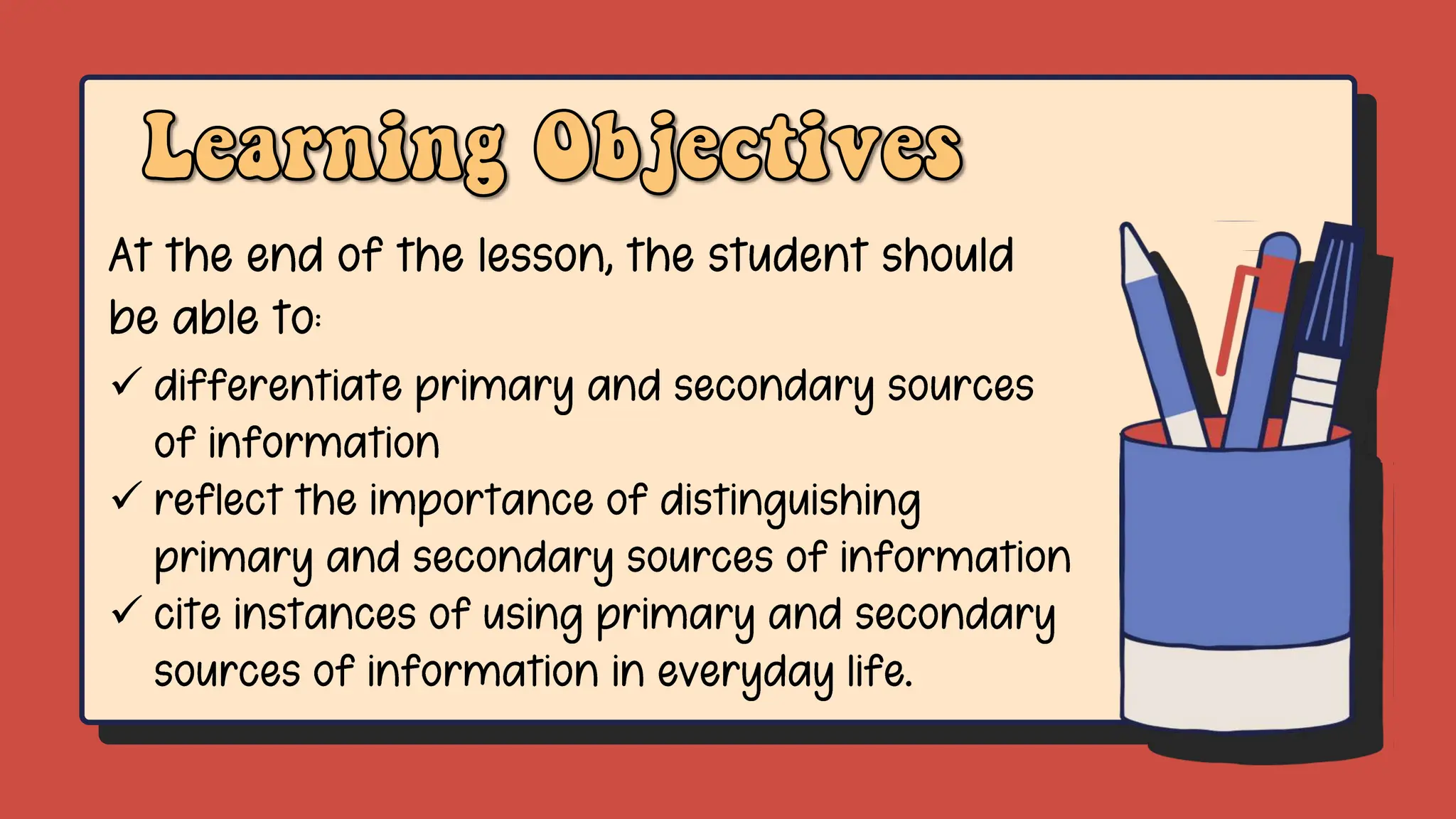 Learning Objectives

At the end of the lesson, the student should be able to:

✓ differentiate primary and secondary sources of information

✓ reflect the importance of distinguishing primary and secondary sources of information

✓ cite instances of using primary and secondary sources of information in everyday life.